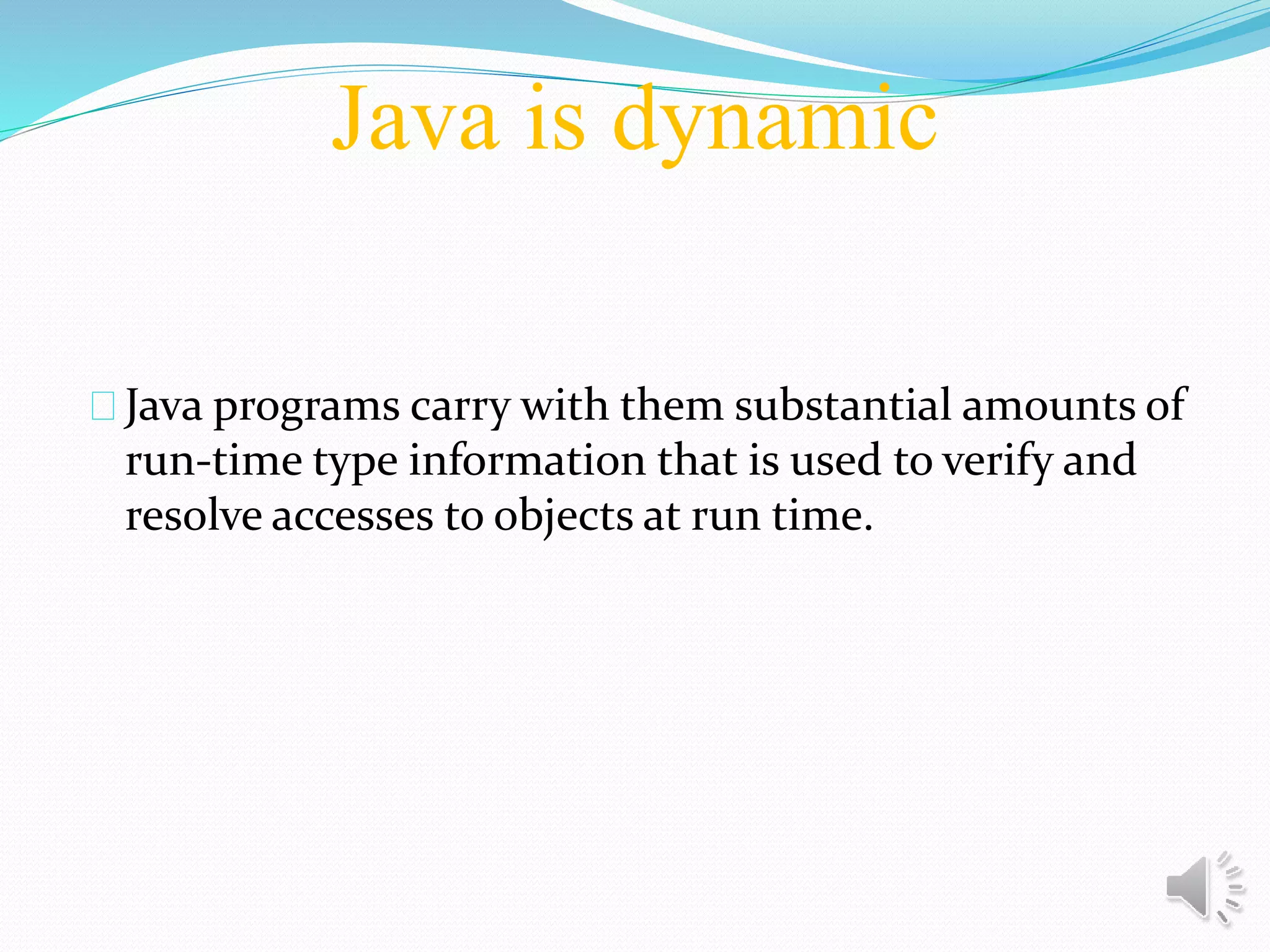 Java is dynamic

Java programs carry with them substantial amounts of run-time type information that is used to verify and resolve accesses to objects at run time.